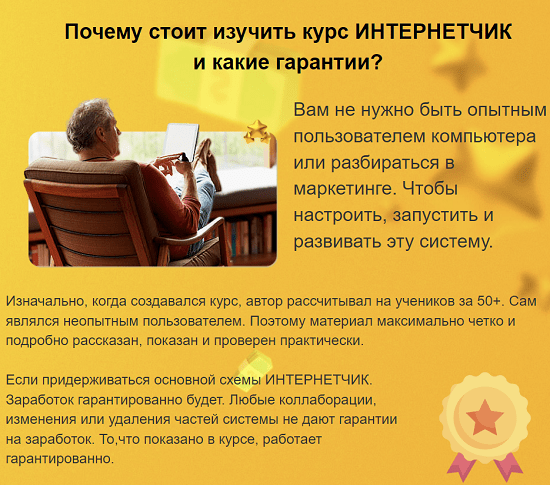 Почему стоит изучить курс ИНТЕРНЕТЧИК и какие гарантии?

Вам не нужно быть опытным пользователем компьютера или разбираться в маркетинге. Чтобы настроить, запустить и развивать эту систему.

Изначально, когда создавался курс, автор рассчитывал на учеников за 50+. Сам являлся неопытным пользователем. Поэтому материал максимально четко и подробно рассказан, показан и проверен практически.

Если придерживаться основной схемы ИНТЕРНЕТЧИК. Заработок гарантированно будет. Любые коллаборации, изменения или удаления частей системы не дают гарантии на заработок. То,что показано в курсе, работает гарантированно.